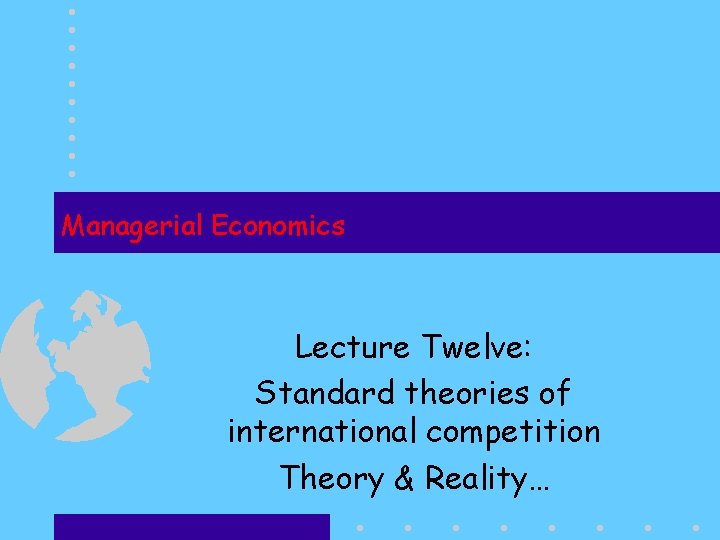 Managerial Economics

Lecture Twelve:
Standard theories of international competition
Theory & Reality…